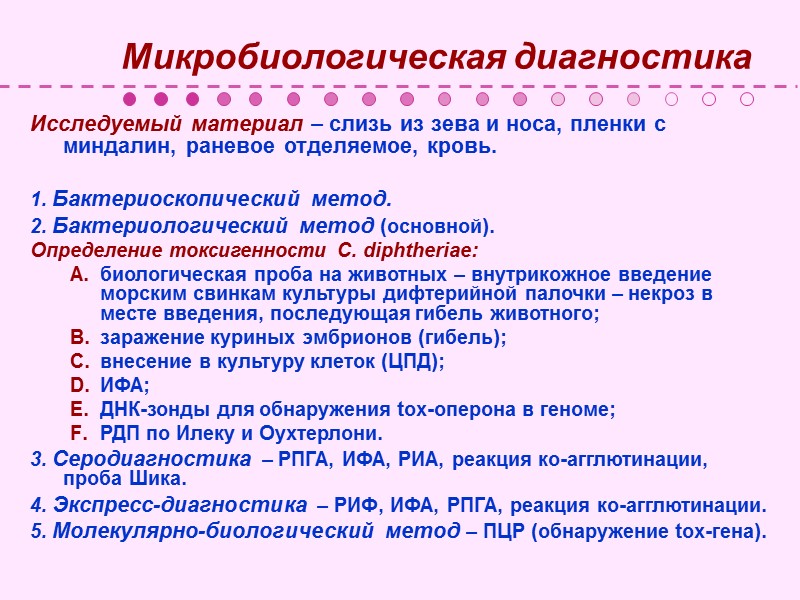 Микробиологическая диагностика

Исследуемый материал – слизь из зева и носа, пленки с миндалин, раневое отделяемое, кровь.

1. Бактериоскопический метод.

2. Бактериологический метод (основной).

Определение токсигенности C. diphtheriae:

A. биологическая проба на животных – внутрикожное введение морским свинкам культуры дифтерийной палочки – некроз в месте введения, последующая гибель животного;

B. заражение куриных эмбрионов (гибель);

C. внесение в культуру клеток (ЦПД);

D. ИФА;

E. ДНК-зонды для обнаружения tox-оперона в геноме;

F. РДП по Илеку и Оухтерлони.

3. Серодиагностика – РПГА, ИФА, РИА, реакция ко-агглютинации, проба Шика.

4. Экспресс-диагностика – РИФ, ИФА, РПГА, реакция ко-агглютинации.

5. Молекулярно-биологический метод – ПЦР (обнаружение tox-гена).